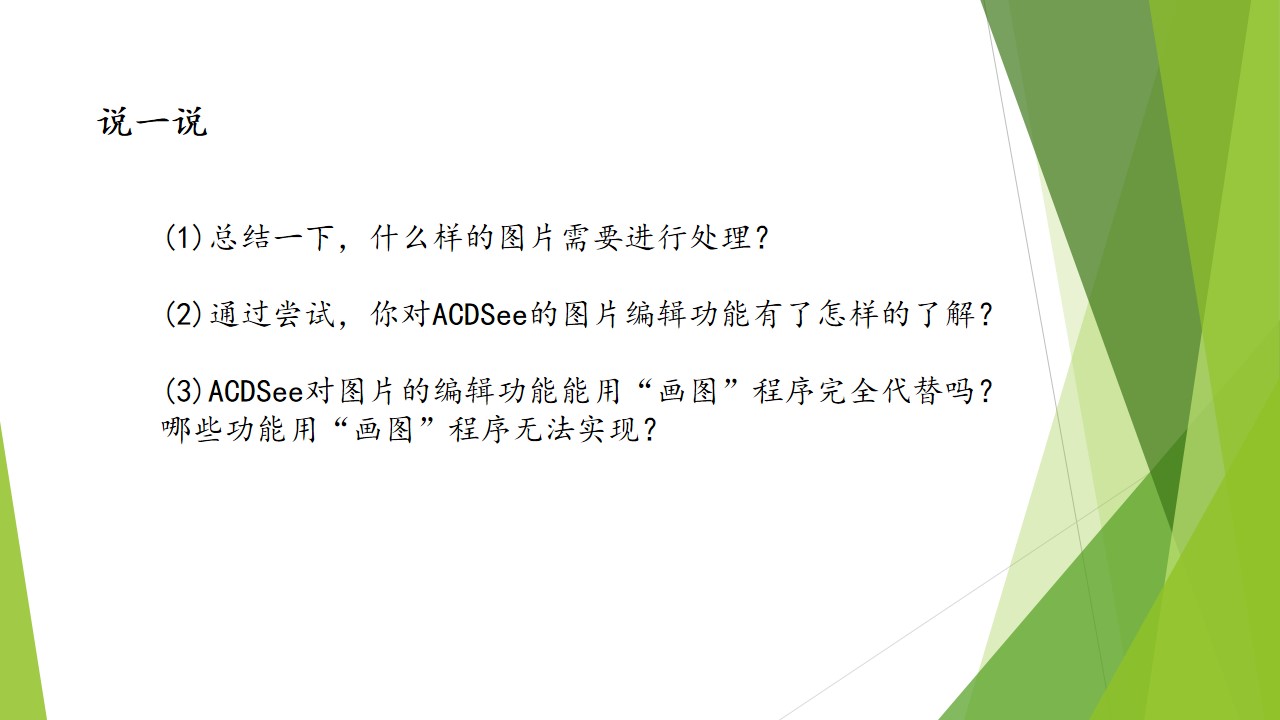 说一说

(1)总结一下，什么样的图片需要进行处理？

(2)通过尝试，你对ACDSee的图片编辑功能有了怎样的了解？

(3)ACDSee对图片的编辑功能能用“画图”程序完全代替吗？哪些功能用“画图”程序无法实现？